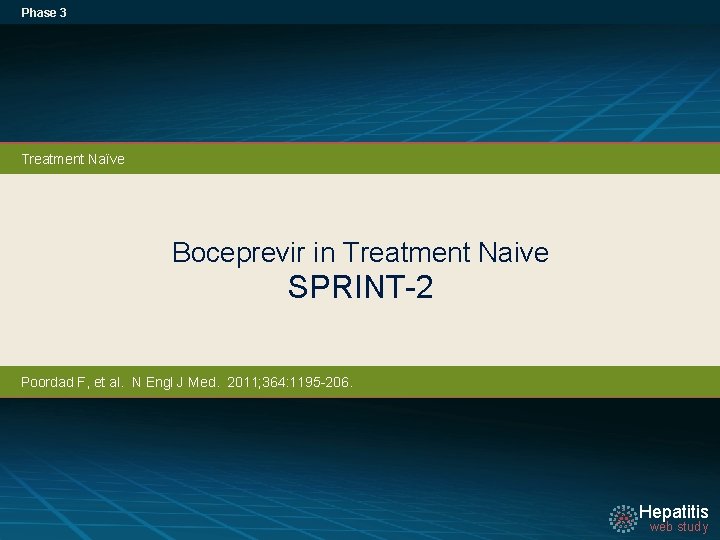 Phase 3

Treatment Naïve

Boceprevir in Treatment Naive
SPRINT-2

Poordad F, et al. N Engl J Med. 2011;364:1195-206.

Hepatitis
web study